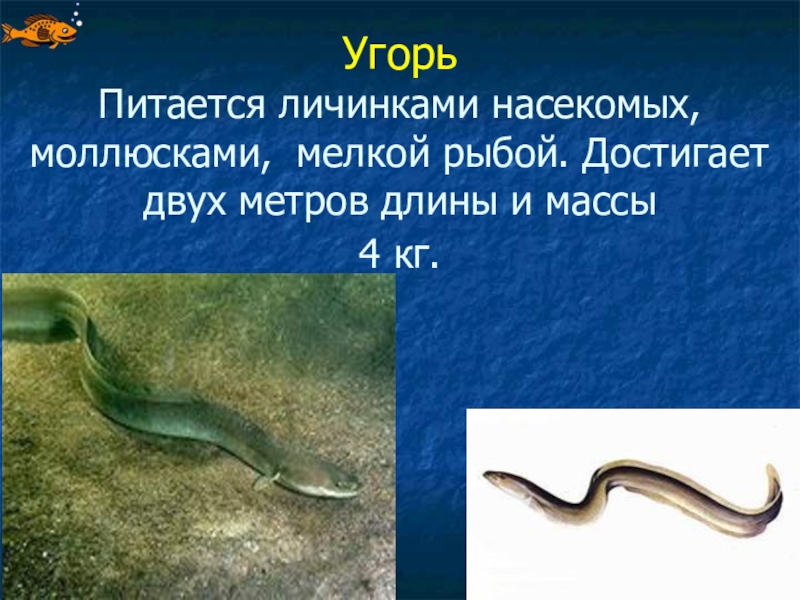 Угорь

Питается личинками насекомых, моллюсками, мелкой рыбой. Достигает двух метров длины и массы 4 кг.